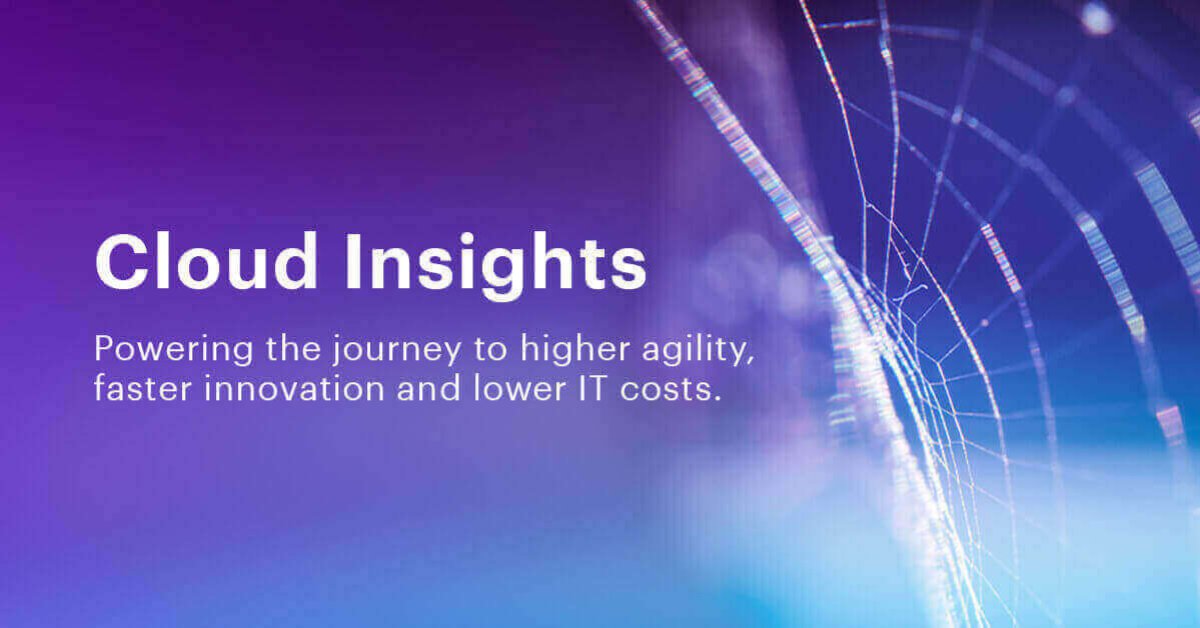 Cloud Insights

Powering the journey to higher agility, faster innovation and lower IT costs.